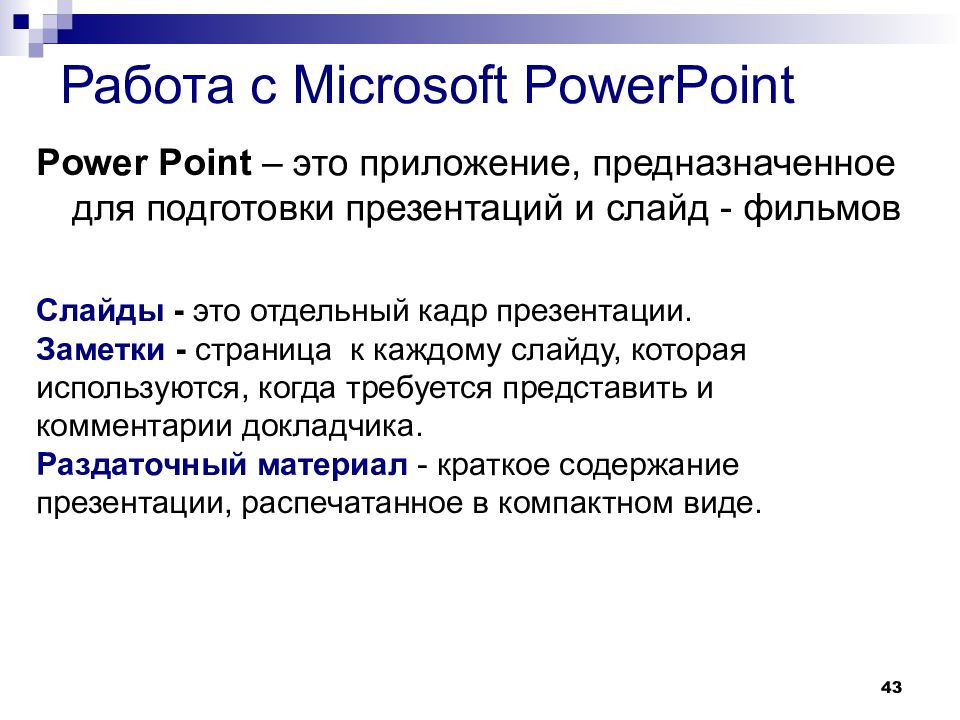 Работа с Microsoft PowerPoint

Power Point – это приложение, предназначенное для подготовки презентаций и слайд - фильмов

Слайды - это отдельный кадр презентации.
Заметки - страница  к каждому слайду, которая используются, когда требуется представить и комментарии докладчика.
Раздаточный материал - краткое содержание презентации, распечатанное в компактном виде.

43